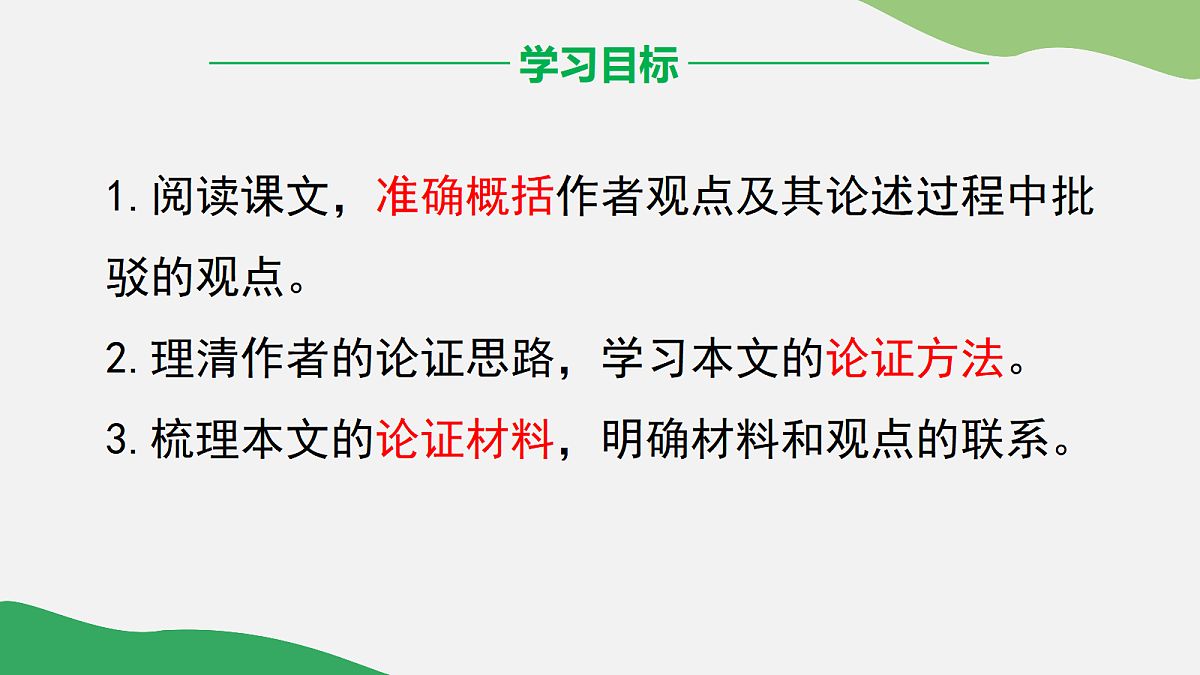 学习目标

1. 阅读课文，准确概括作者观点及其论述过程中批驳的观点。

2. 理清作者的论证思路，学习本文的论证方法。

3. 梳理本文的论证材料，明确材料和观点的联系。